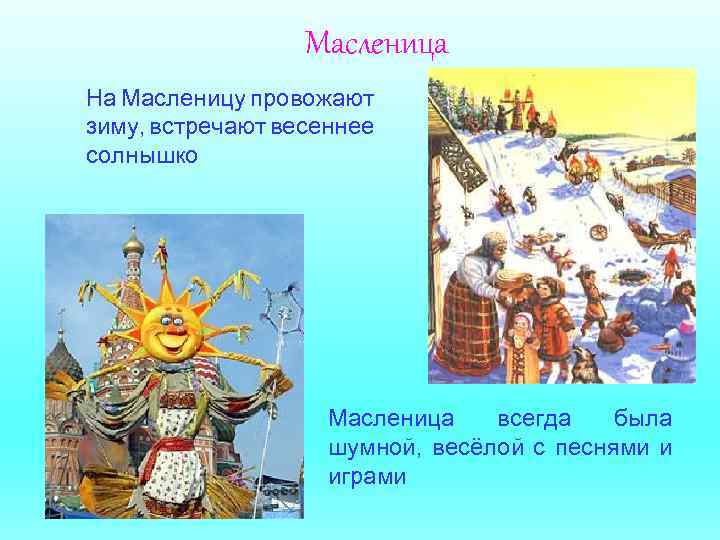 Масленица

На Масленицу провожают зиму, встречают весеннее солнышко

Масленица всегда была шумной, весёлой с песнями и играми